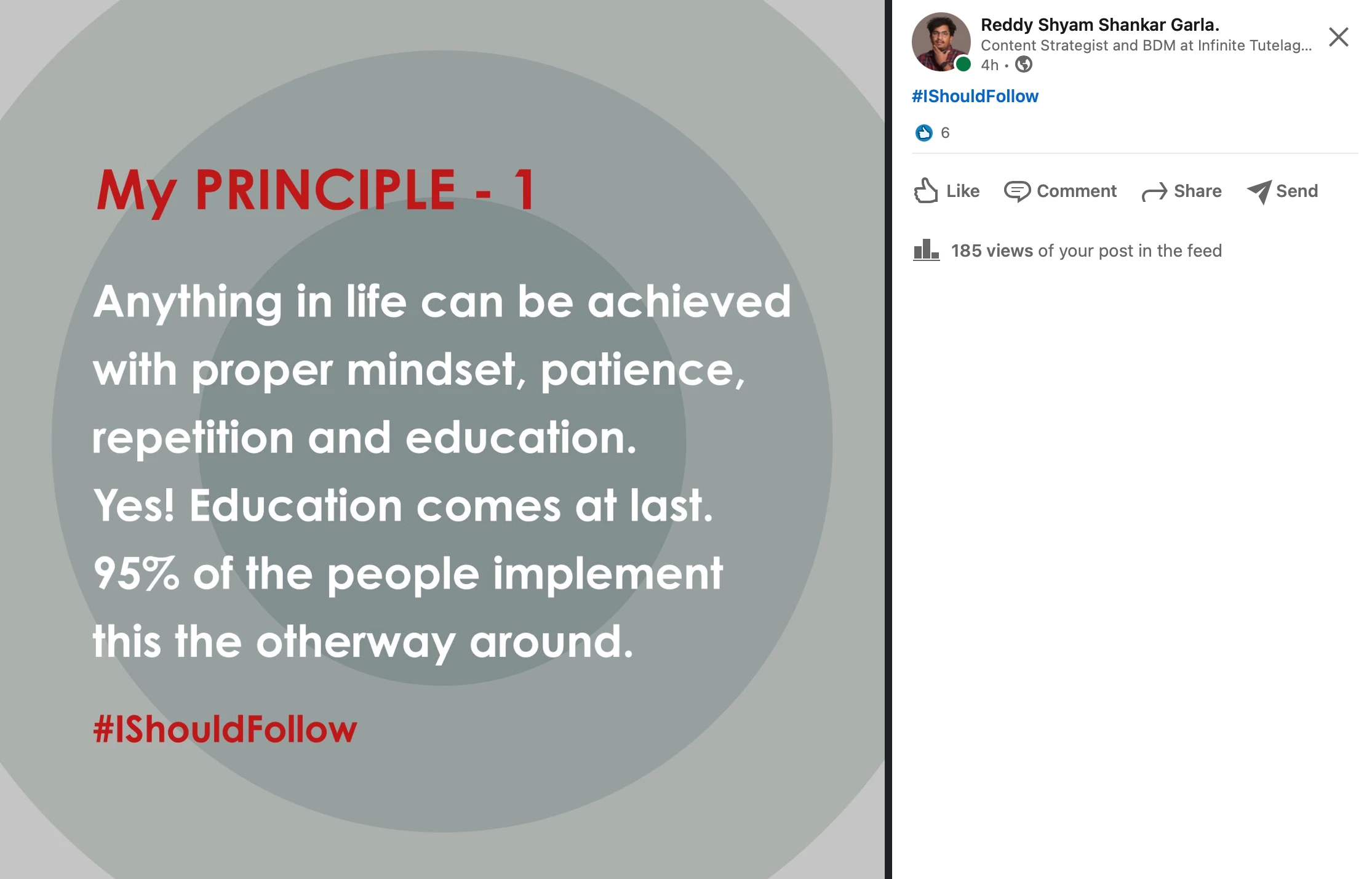 My PRINCIPLE - 1

Anything in life can be achieved with proper mindset, patience, repetition and education.
Yes! Education comes at last.
95% of the people implement this the otherway around.

#IShouldFollow

Reddy Shyam Shankar Garla.
Content Strategist and BDM at Infinite Tutelag...
4h •

#IShouldFollow

6

Like Comment Share Send

185 views of your post in the feed